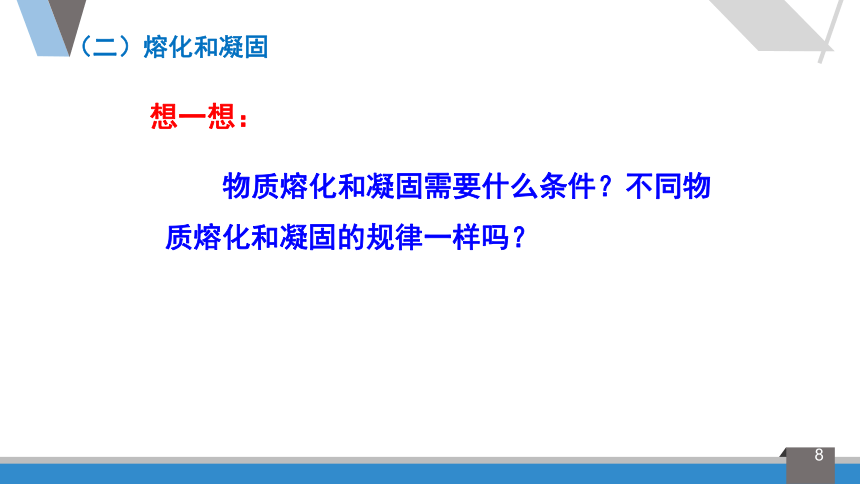 （二）熔化和凝固

想一想：

物质熔化和凝固需要什么条件？不同物质熔化和凝固的规律一样吗？

8